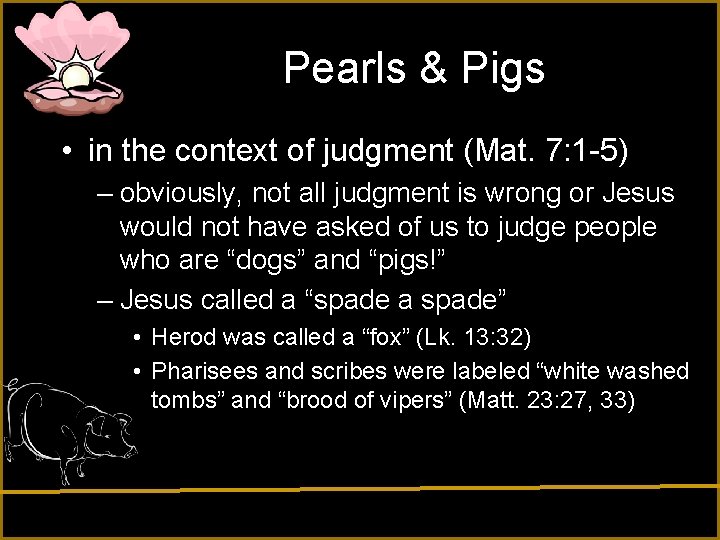 Pearls & Pigs

• in the context of judgment (Mat. 7:1-5)

– obviously, not all judgment is wrong or Jesus would not have asked of us to judge people who are “dogs” and “pigs!”

– Jesus called a “spade a spade”

• Herod was called a “fox” (Lk. 13:32)

• Pharisees and scribes were labeled “white washed tombs” and “brood of vipers” (Matt. 23:27, 33)